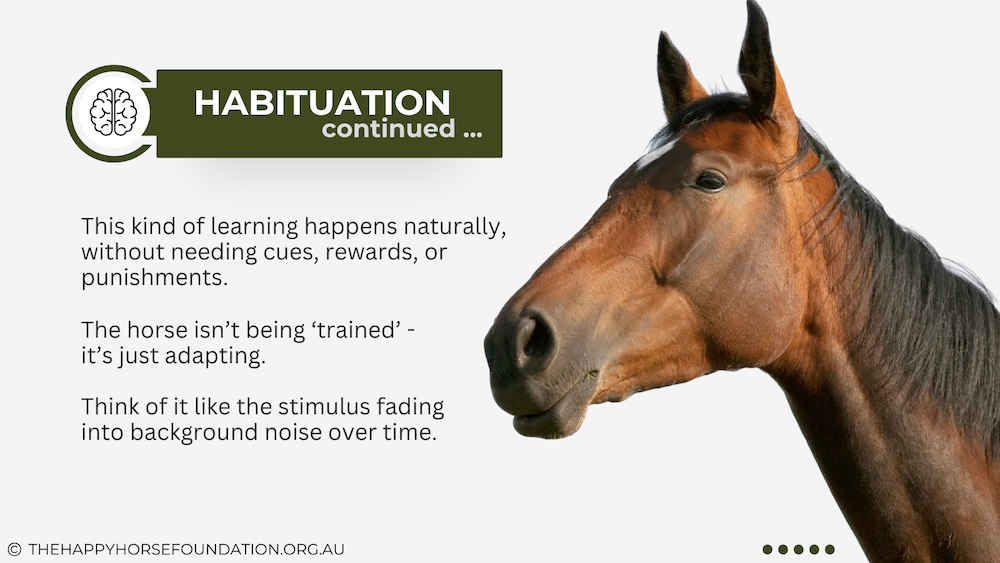 HABITUATION
continued ...

This kind of learning happens naturally, without needing cues, rewards, or punishments.

The horse isn't being 'trained' - it's just adapting.

Think of it like the stimulus fading into background noise over time.

© THEHAPPYHORSEFOUNDATION.ORG.AU